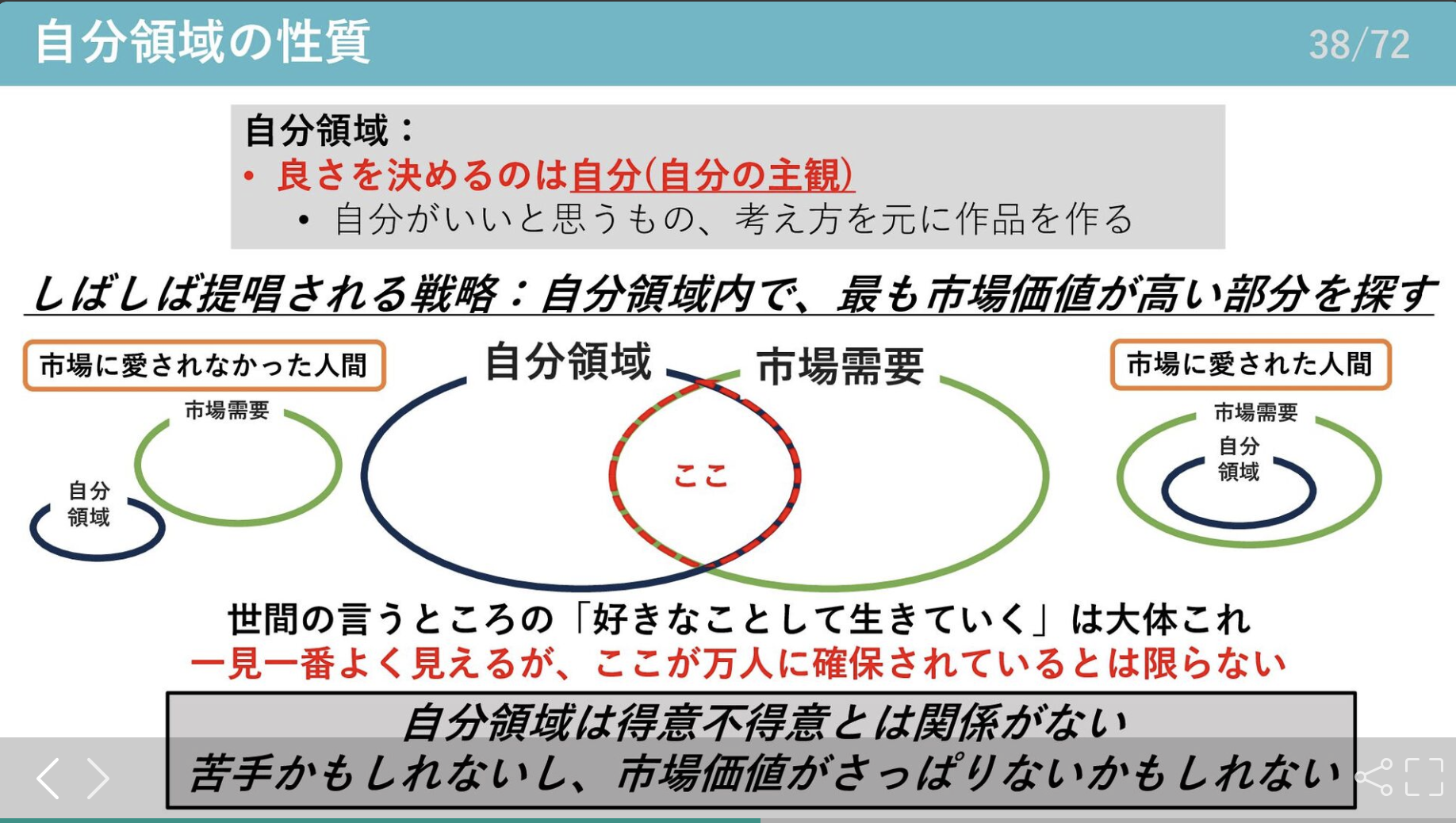 自分領域の性質

38/72

自分領域：
• 良さを決めるのは自分(自分の主観)
• 自分がいいと思うもの、考え方を元に作品を作る

しばしば提唱される戦略：自分領域内で、最も市場価値が高い部分を探す

市場に愛されなかった人間

市場需要

自分領域

自分領域

市場需要

ここ

市場に愛された人間

市場需要

自分領域

世間の言うところの「好きなことして生きていく」は大体これ
一見一番よく見えるが、ここが万人に確保されているとは限らない

自分領域は得意不得意とは関係がない
苦手かもしれないし、市場価値がさっぱりないかもしれない